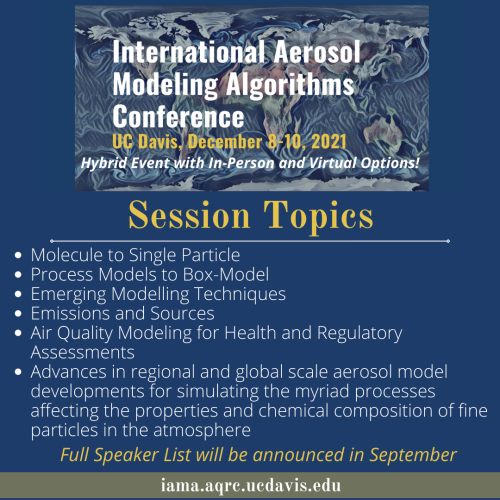 International Aerosol Modeling Algorithms Conference
UC Davis, December 8-10, 2021
Hybrid Event with In-Person and Virtual Options!

Session Topics

- Molecule to Single Particle
- Process Models to Box-Model
- Emerging Modelling Techniques
- Emissions and Sources
- Air Quality Modeling for Health and Regulatory Assessments
- Advances in regional and global scale aerosol model developments for simulating the myriad processes affecting the properties and chemical composition of fine particles in the atmosphere

Full Speaker List will be announced in September

iama.aqrc.ucdavis.edu